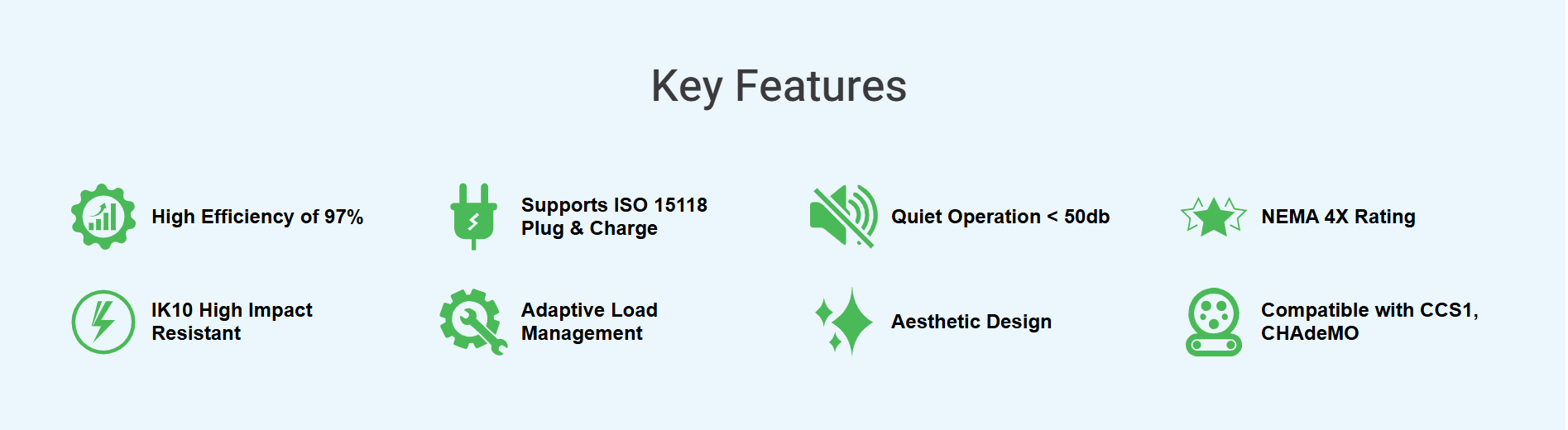 Key Features

High Efficiency of 97%

Supports ISO 15118 Plug & Charge

Quiet Operation < 50db

NEMA 4X Rating

IK10 High Impact Resistant

Adaptive Load Management

Aesthetic Design

Compatible with CCS1, CHAdeMO